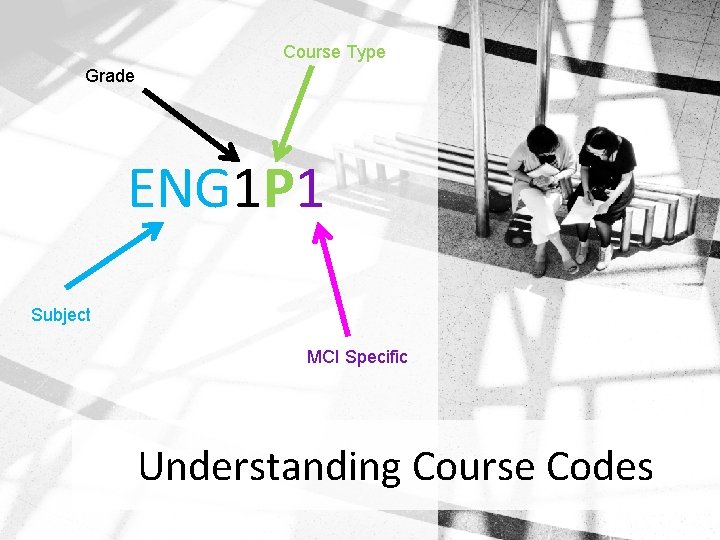 Course Type

Grade

ENG1P1

Subject

MCI Specific

Understanding Course Codes